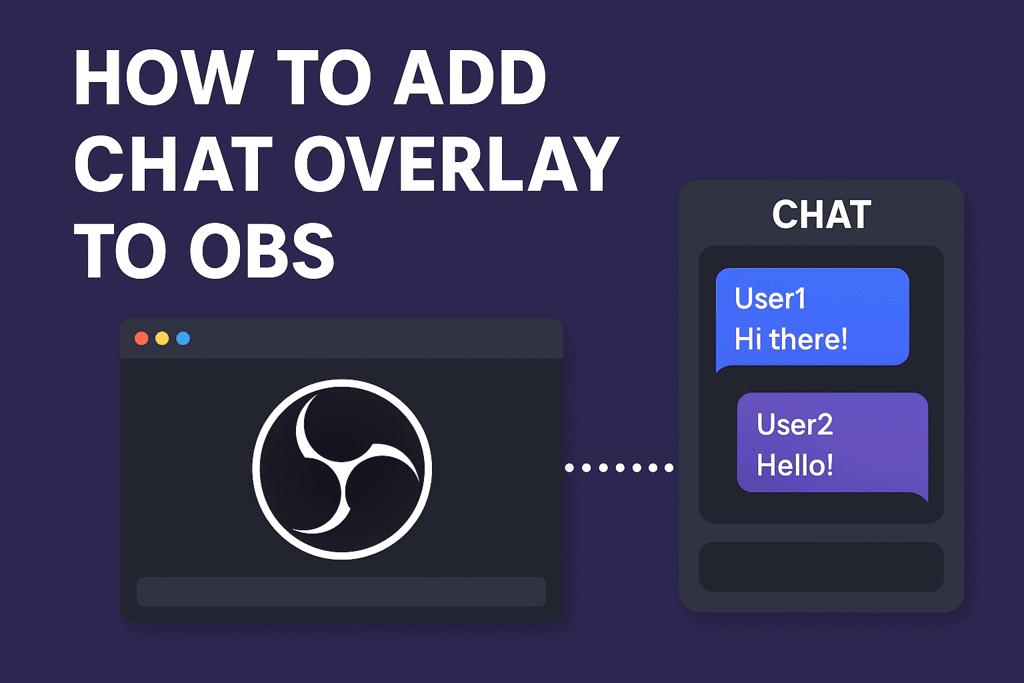 HOW TO ADD CHAT OVERLAY TO OBS

CHAT

User1
Hi there!

User2
Hello!